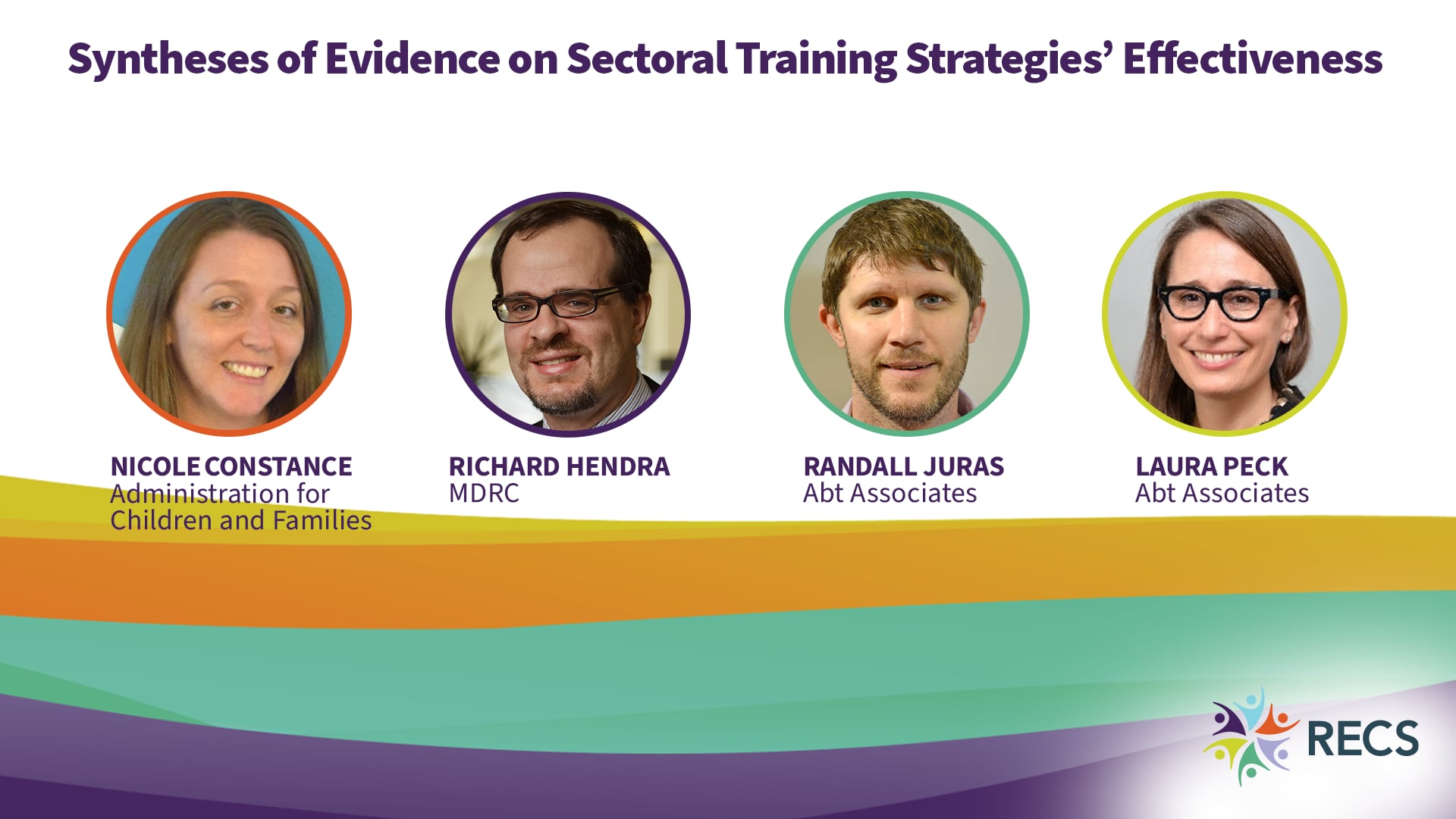 Syntheses of Evidence on Sectoral Training Strategies' Effectiveness

NICOLE CONSTANCE
Administration for Children and Families

RICHARD HENDRA
MDRC

RANDALL JURAS
Abt Associates

LAURA PECK
Abt Associates

RECS